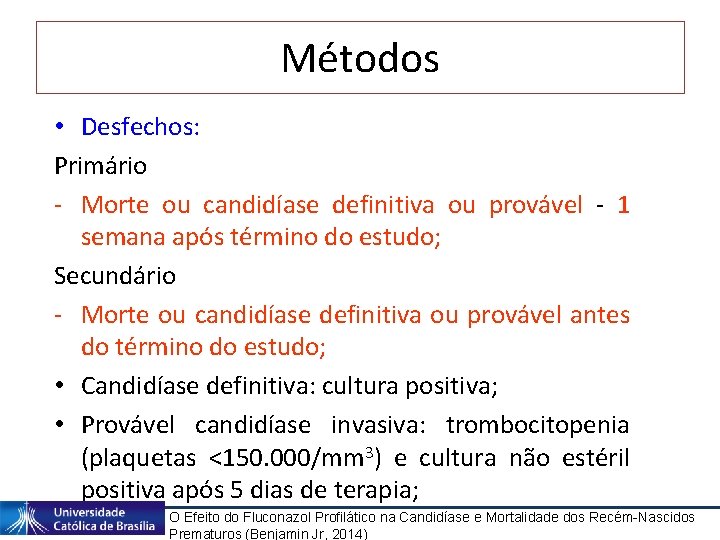 Métodos

• Desfechos:

Primário

- Morte ou candidíase definitiva ou provável - 1 semana após término do estudo;

Secundário

- Morte ou candidíase definitiva ou provável antes do término do estudo;

• Candidíase definitiva: cultura positiva;

• Provável candidíase invasiva: trombocitopenia (plaquetas <150.000/mm$^3$) e cultura não estéril positiva após 5 dias de terapia;

Universidade Católica de Brasília

O Efeito do Fluconazol Profilático na Candidíase e Mortalidade dos Recém-Nascidos Prematuros (Benjamin Jr, 2014)